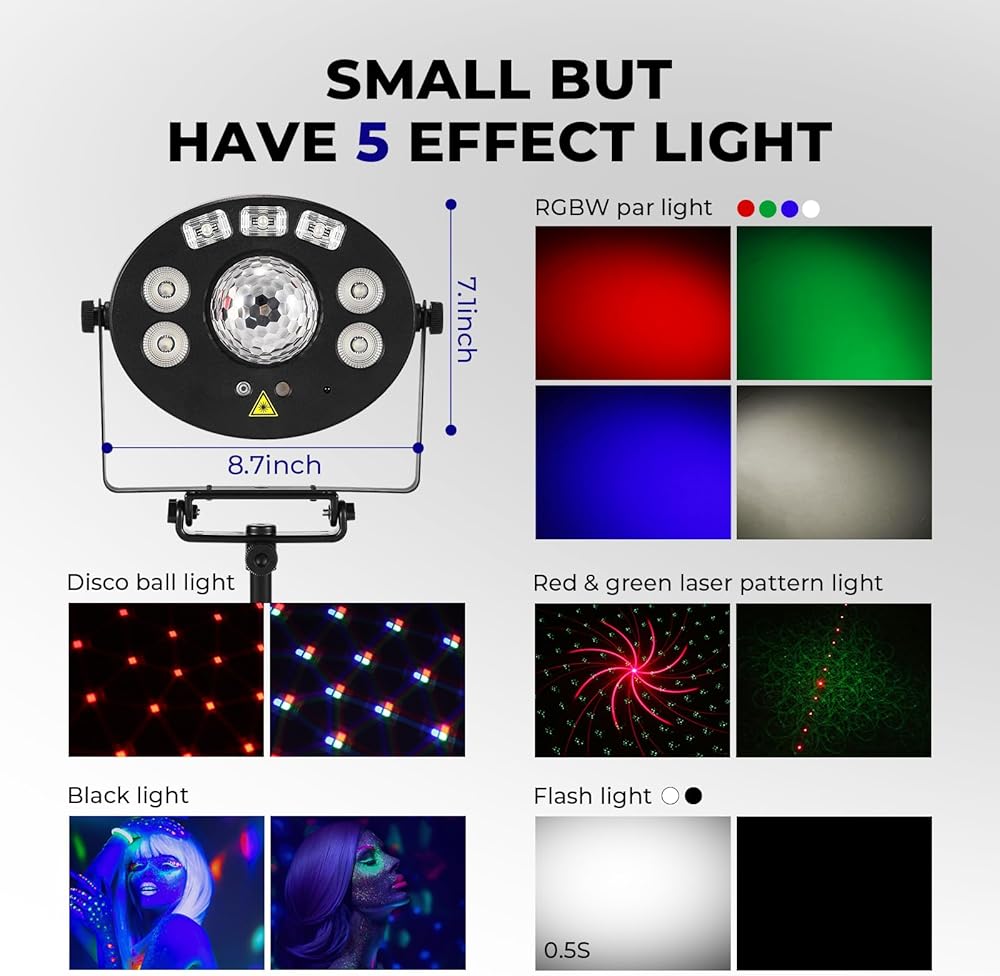 SMALL BUT
HAVE 5 EFFECT LIGHT

7.1inch

8.7inch

RGBW par light

Disco ball light

Red & green laser pattern light

Black light

Flash light

0.5S